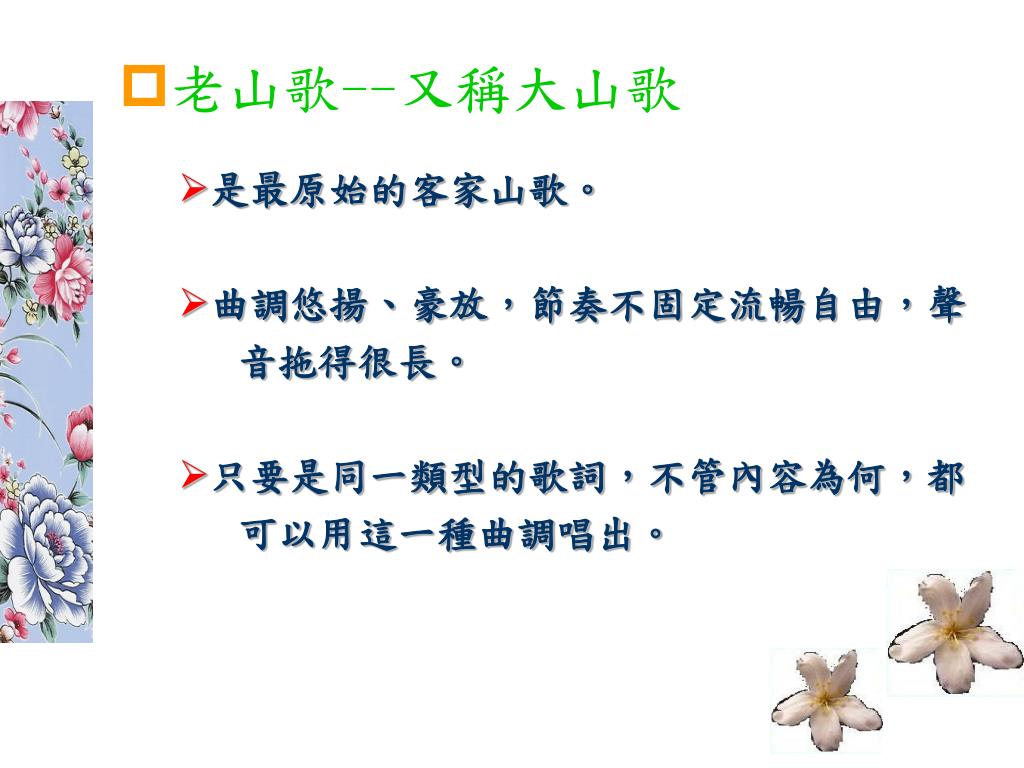 老山歌--又稱大山歌

是最原始的客家山歌。

曲調悠揚、豪放，節奏不固定流暢自由，聲音拖得很長。

只要是同一類型的歌詞，不管內容為何，都可以用這一種曲調唱出。